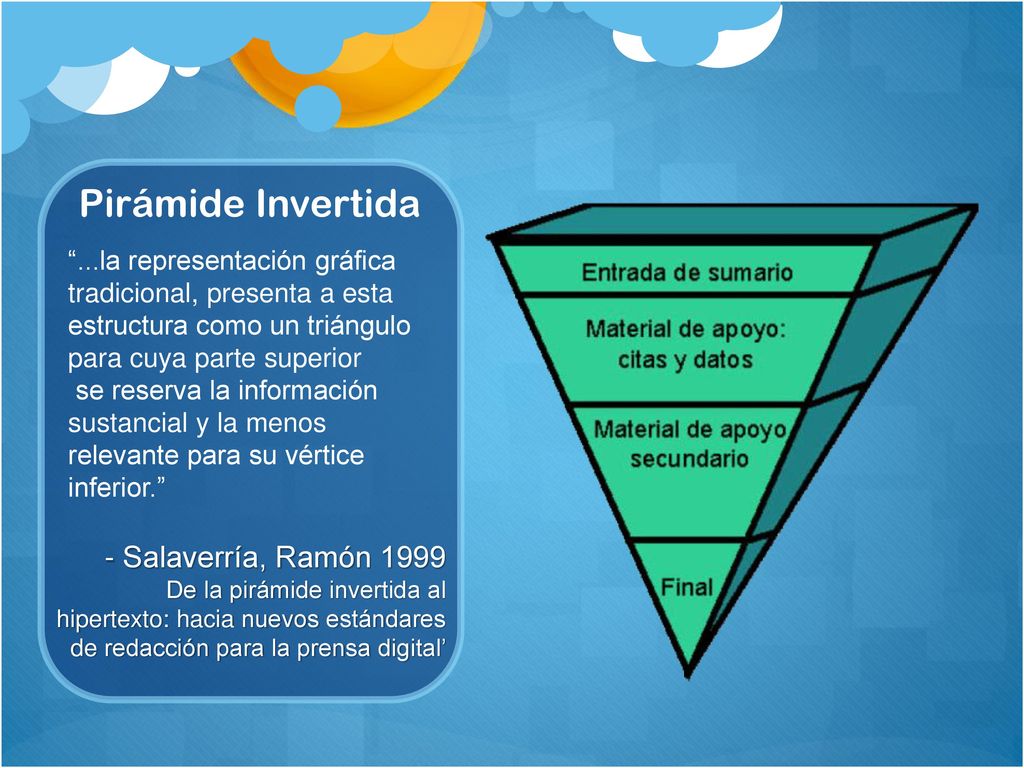 Pirámide Invertida

“...la representación gráfica tradicional, presenta a esta estructura como un triángulo para cuya parte superior se reserva la información sustancial y la menos relevante para su vértice inferior.”

- Salaverría, Ramón 1999
De la pirámide invertida al hipertexto: hacia nuevos estándares de redacción para la prensa digital’

Entrada de sumario

Material de apoyo: citas y datos

Material de apoyo secundario

Final